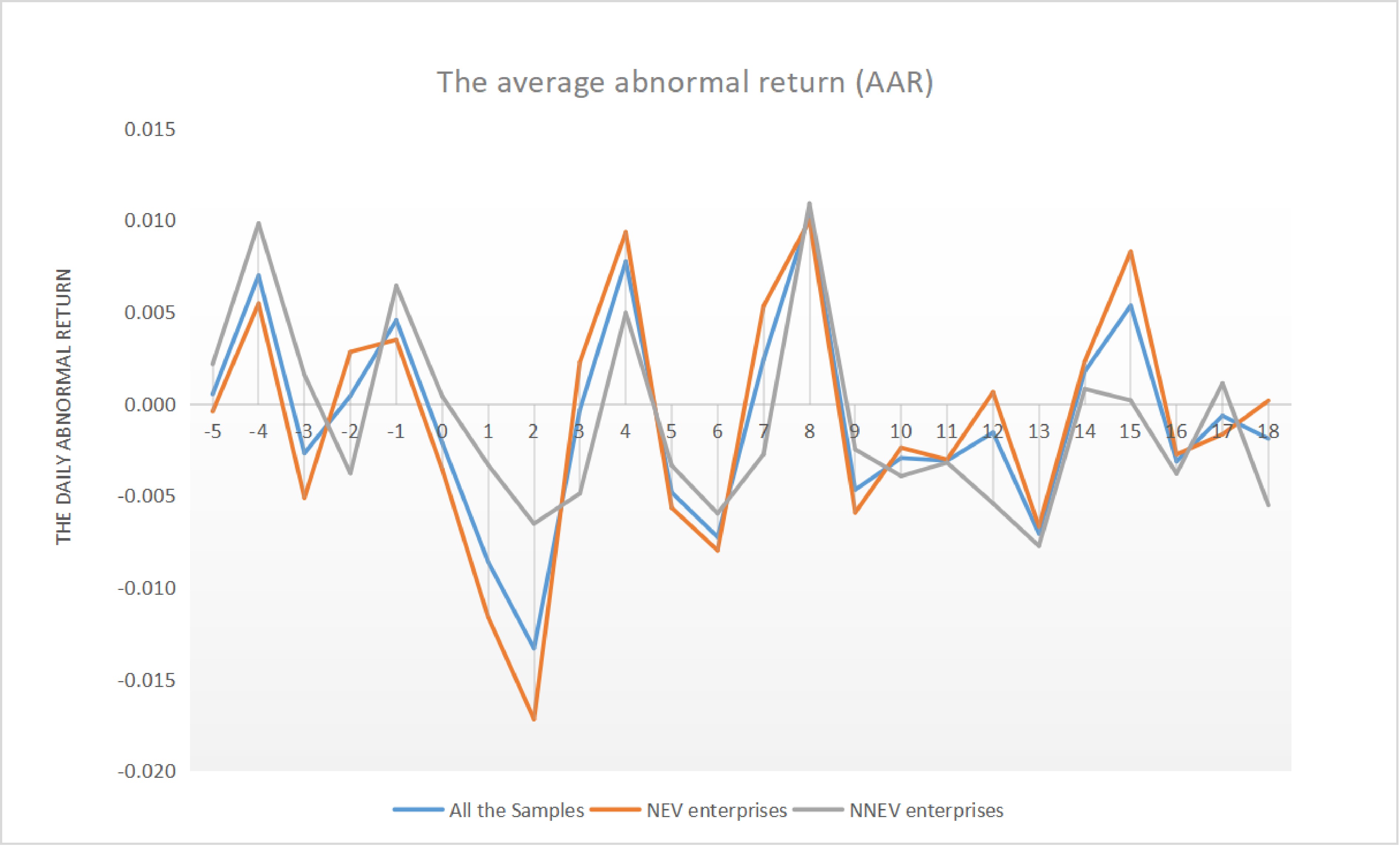 The average abnormal return (AAR)

THE DAILY ABNORMAL RETURN

0.015
0.010
0.005
0.000
-0.005
-0.010
-0.015
-0.020

-5 -4 -3 -2 -1 0 1 2 3 4 5 6 7 8 9 10 11 12 13 14 15 16 17 18

All the Samples NEV enterprises NNEV enterprises